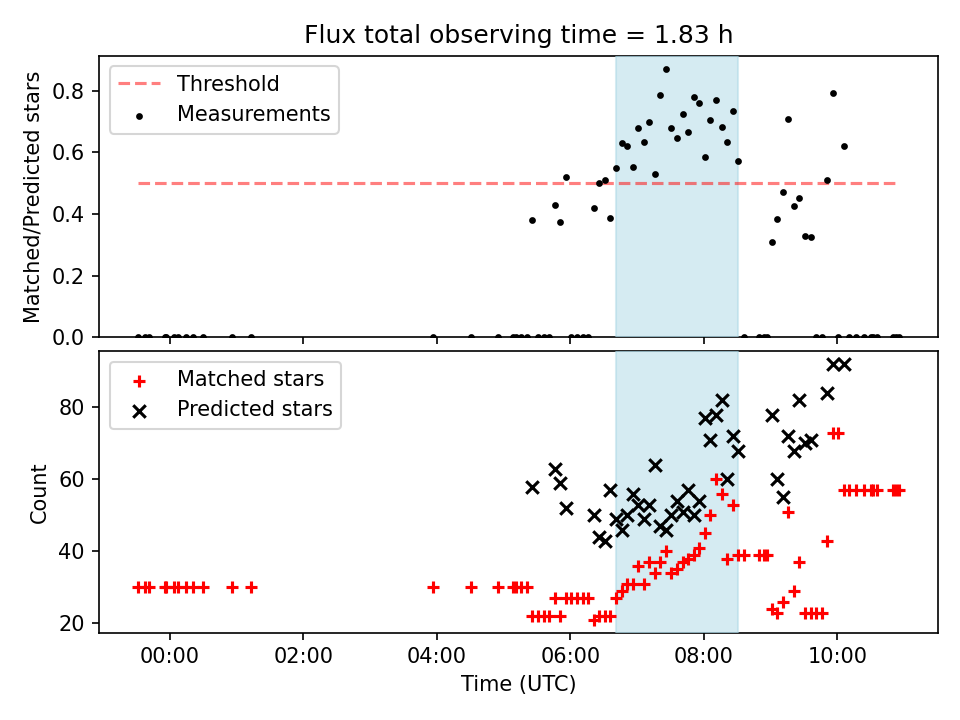 Flux total observing time = 1.83 h

Threshold
Measurements

Matched/Predicted stars

0.8
0.6
0.4
0.2
0.0

Matched stars
Predicted stars

Count

80
60
40
20

00:00
02:00
04:00
06:00
08:00
10:00

Time (UTC)